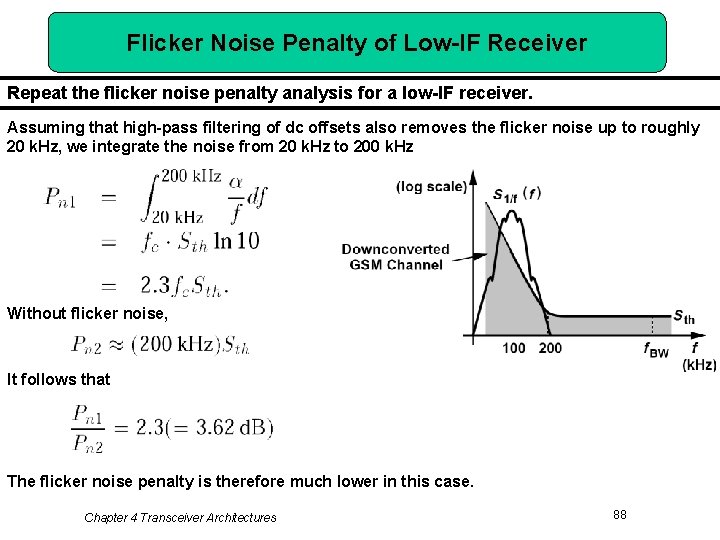 Flicker Noise Penalty of Low-IF Receiver

Repeat the flicker noise penalty analysis for a low-IF receiver.

Assuming that high-pass filtering of dc offsets also removes the flicker noise up to roughly 20 kHz, we integrate the noise from 20 kHz to 200 kHz

$P_{n1} = \int_{20\text{ kHz}}^{200\text{ kHz}} \frac{\alpha}{f} df$
$= f_c \cdot S_{th} \ln 10$
$= 2.3 f_c S_{th}.$

(log scale)
$S_{1/f}(f)$
Downconverted GSM Channel
$S_{th}$
100 200
$f_{BW}$
$f$ (kHz)

Without flicker noise,

$P_{n2} \approx (200\text{ kHz}) S_{th}$

It follows that

$\frac{P_{n1}}{P_{n2}} = 2.3 (= 3.62\text{ dB})$

The flicker noise penalty is therefore much lower in this case.

Chapter 4 Transceiver Architectures

88